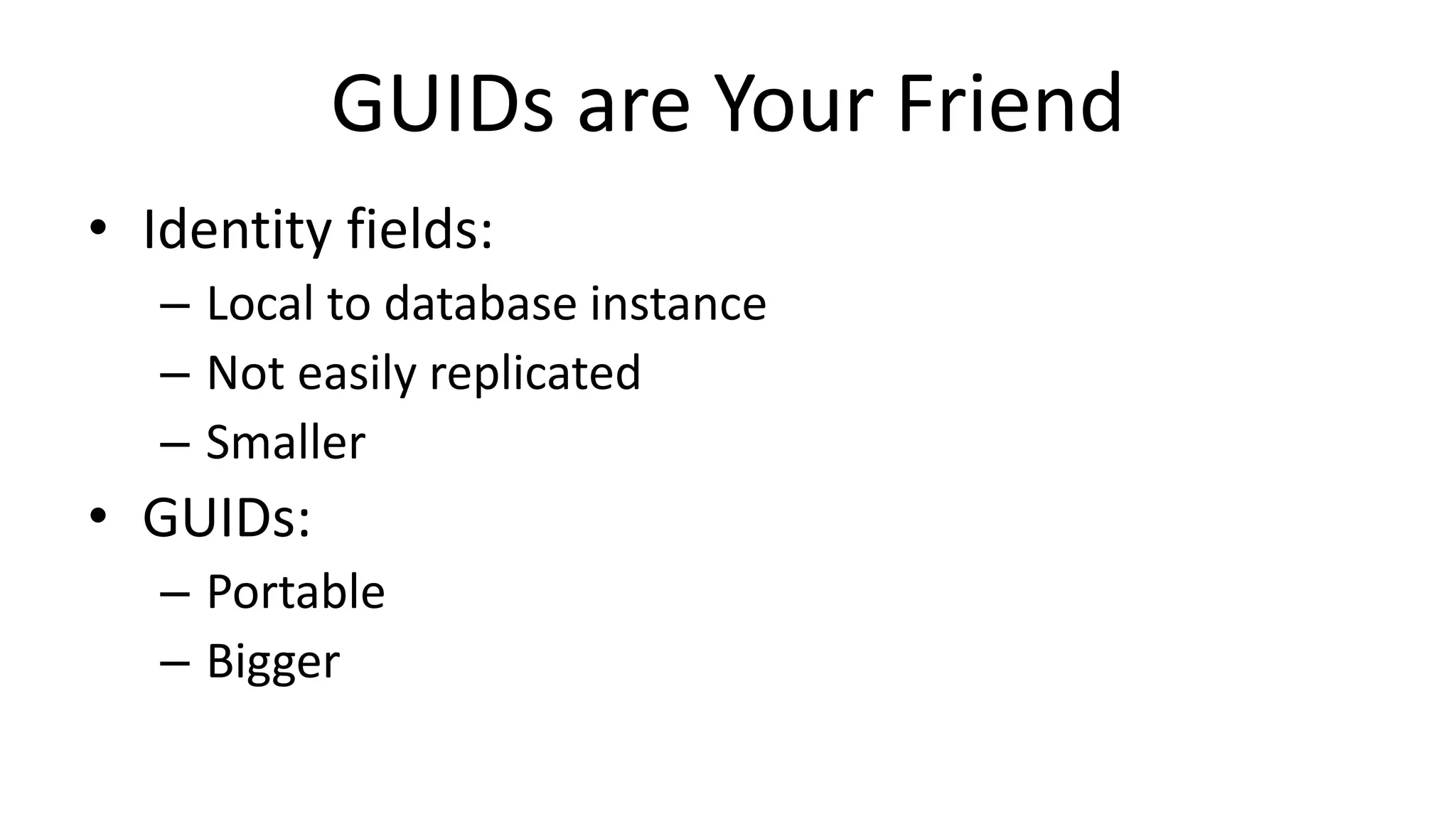 GUIDs are Your Friend

• Identity fields:
  – Local to database instance
  – Not easily replicated
  – Smaller
• GUIDs:
  – Portable
  – Bigger